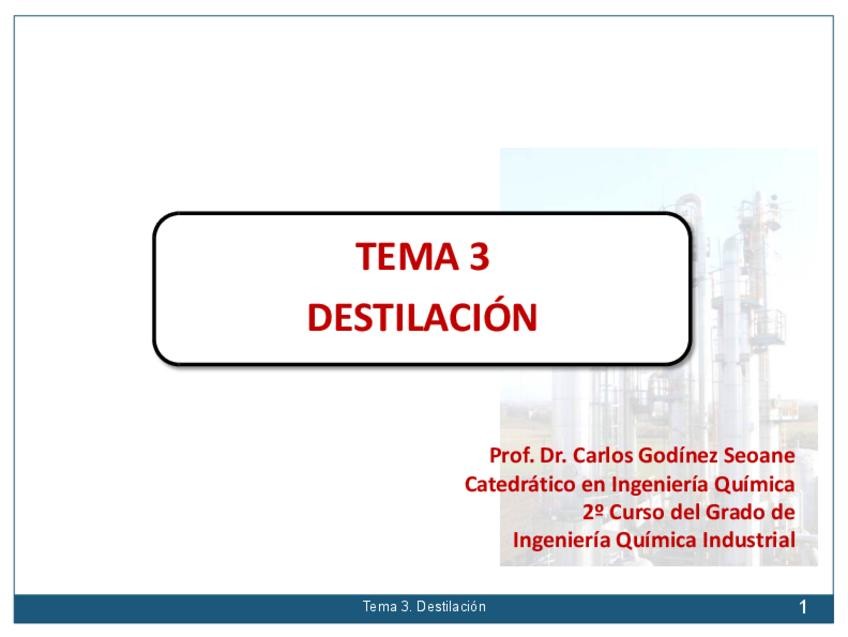 TEMA 3
DESTILACIÓN

Prof. Dr. Carlos Godínez Seoane
Catedrático en Ingeniería Química
2º Curso del Grado de
Ingeniería Química Industrial

Tema 3. Destilación

1